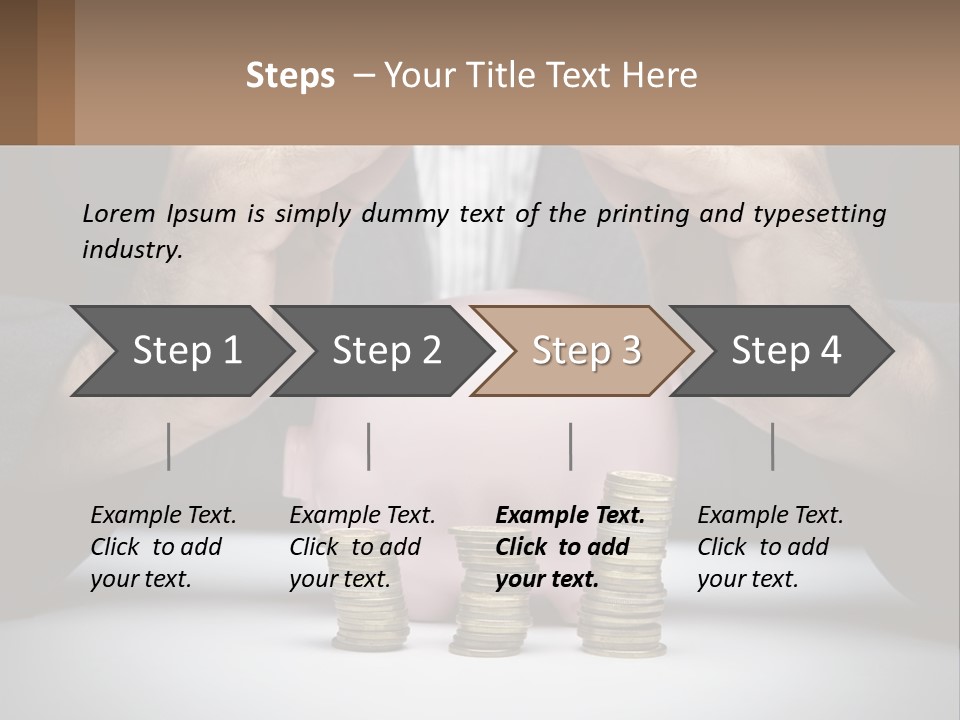 Steps – Your Title Text Here

Lorem Ipsum is simply dummy text of the printing and typesetting industry.

Step 1

Step 2

Step 3

Step 4

Example Text. Click to add your text.

Example Text. Click to add your text.

Example Text. Click to add your text.

Example Text. Click to add your text.